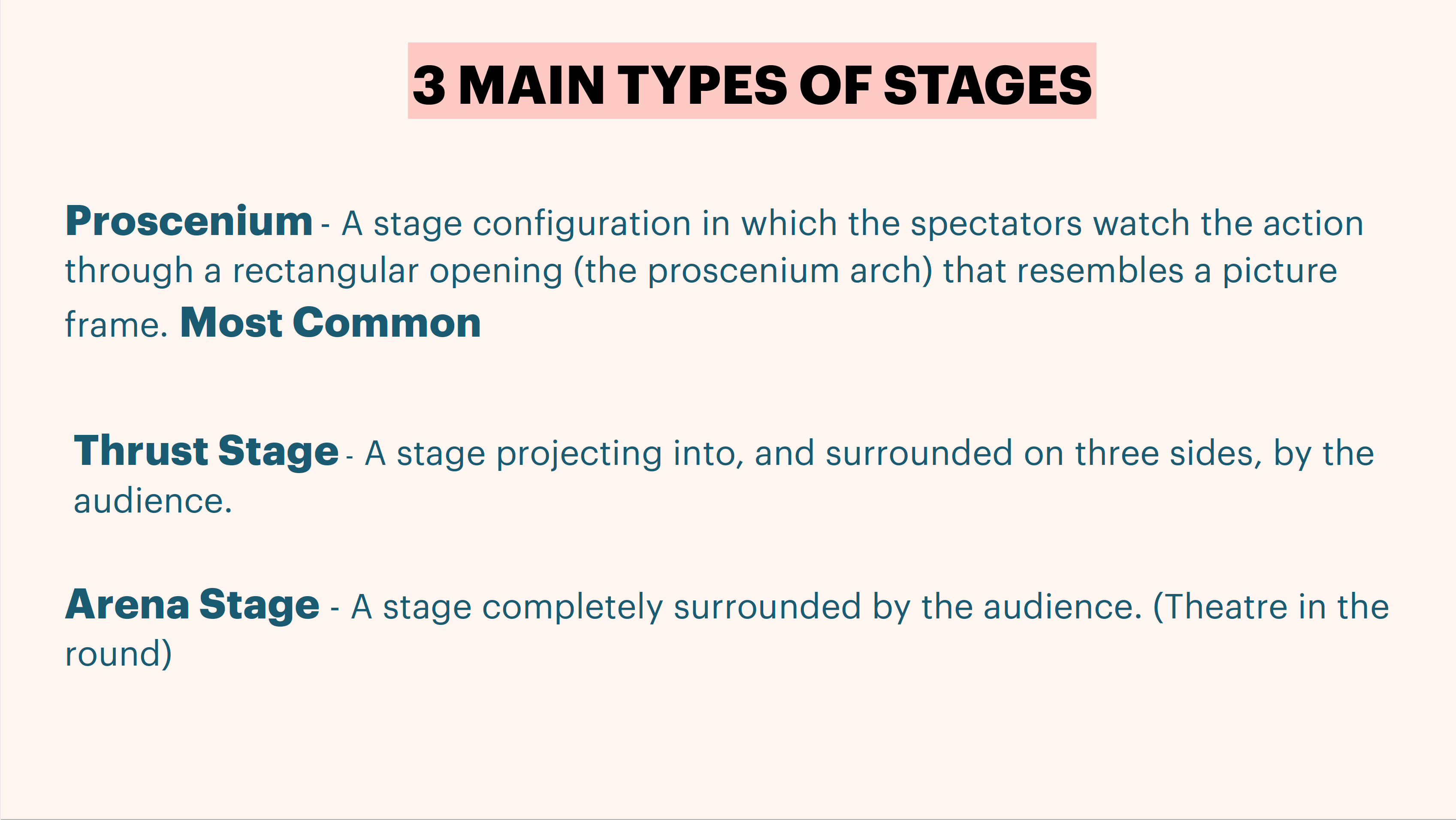 3 MAIN TYPES OF STAGES

Proscenium - A stage configuration in which the spectators watch the action through a rectangular opening (the proscenium arch) that resembles a picture frame. Most Common

Thrust Stage - A stage projecting into, and surrounded on three sides, by the audience.

Arena Stage - A stage completely surrounded by the audience. (Theatre in the round)